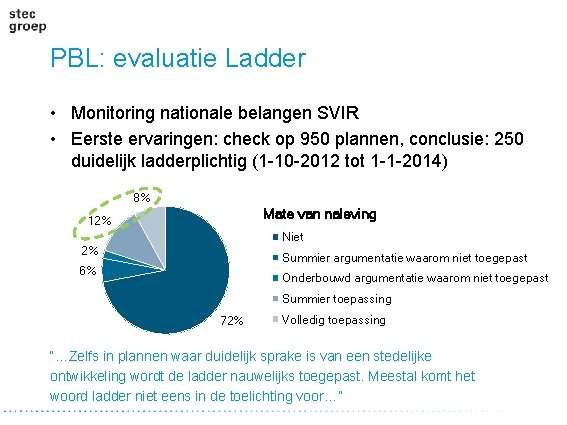 stec
groep

PBL: evaluatie Ladder

• Monitoring nationale belangen SVIR
• Eerste ervaringen: check op 950 plannen, conclusie: 250 duidelijk ladderplichtig (1-10-2012 tot 1-1-2014)

8%
12%
2%
6%
72%

Mate van naleving
Niet
Summier argumentatie waarom niet toegepast
Onderbouwd argumentatie waarom niet toegepast
Summier toepassing
Volledig toepassing

"...Zelfs in plannen waar duidelijk sprake is van een stedelijke ontwikkeling wordt de ladder nauwelijks toegepast. Meestal komt het woord ladder niet eens in de toelichting voor..."